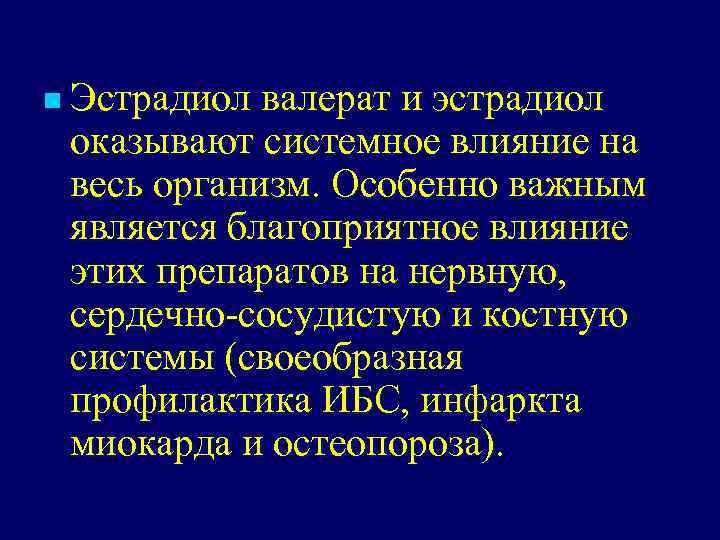 Эстрадиол валерат и эстрадиол оказывают системное влияние на весь организм. Особенно важным является благоприятное влияние этих препаратов на нервную, сердечно-сосудистую и костную системы (своеобразная профилактика ИБС, инфаркта миокарда и остеопороза).